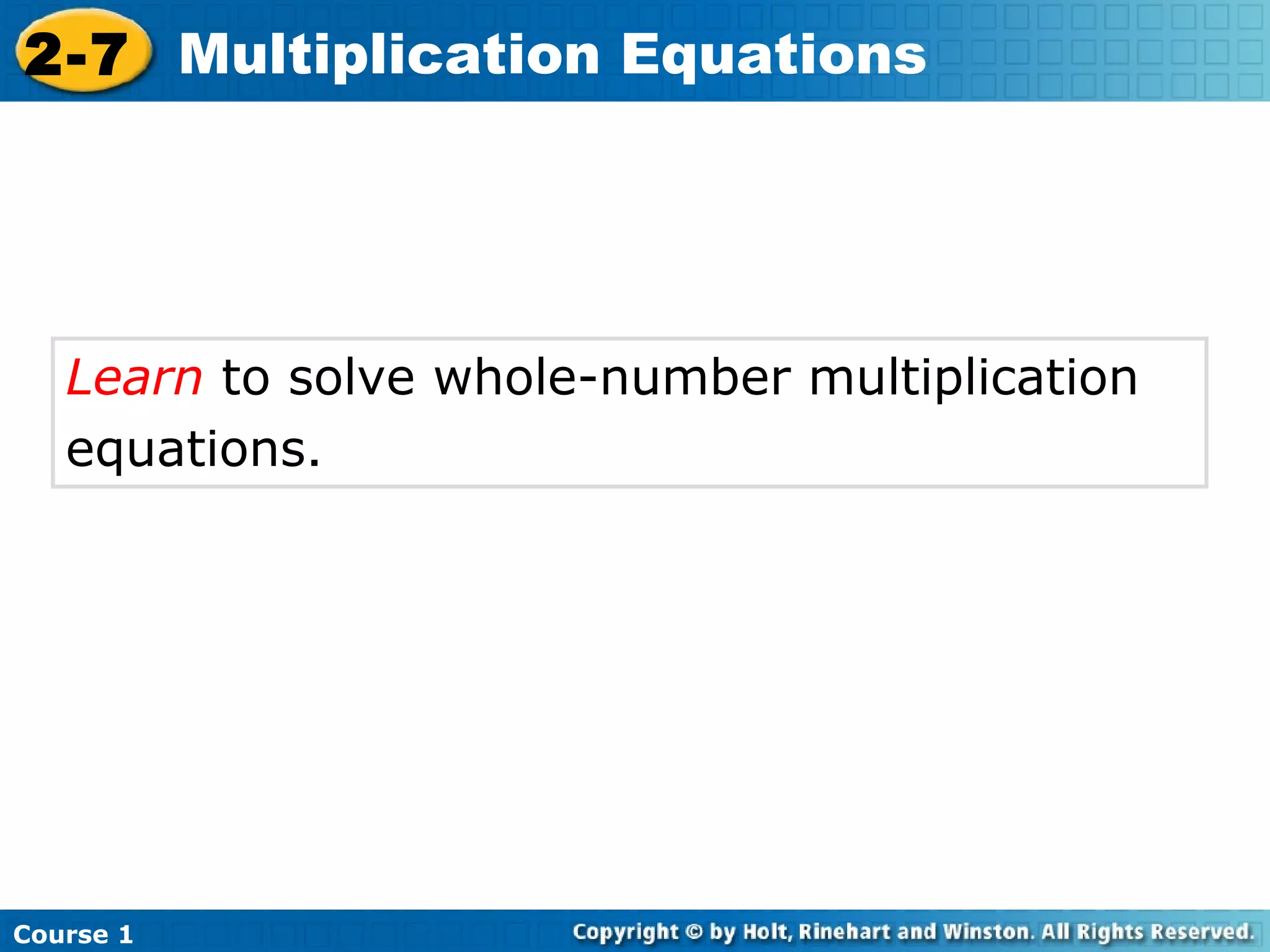 2-7 Multiplication Equations

Learn to solve whole-number multiplication equations.

Course 1

Copyright © by Holt, Rinehart and Winston. All Rights Reserved.